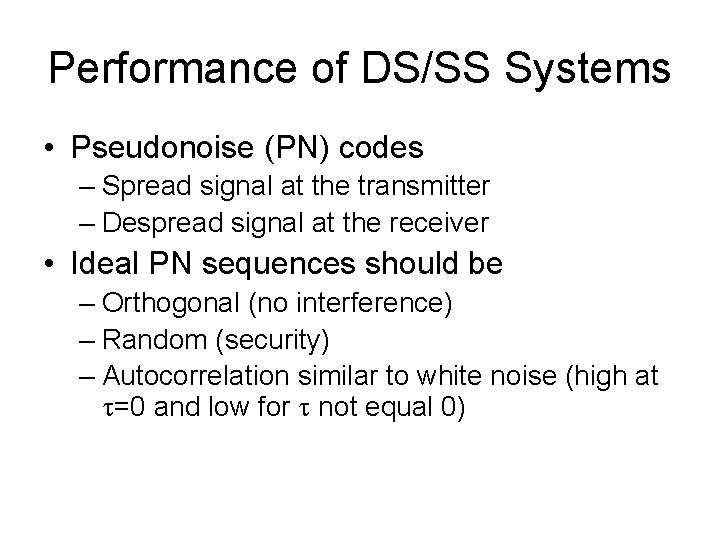 Performance of DS/SS Systems

• Pseudonoise (PN) codes
– Spread signal at the transmitter
– Despread signal at the receiver

• Ideal PN sequences should be
– Orthogonal (no interference)
– Random (security)
– Autocorrelation similar to white noise (high at $\tau$=0 and low for $\tau$ not equal 0)